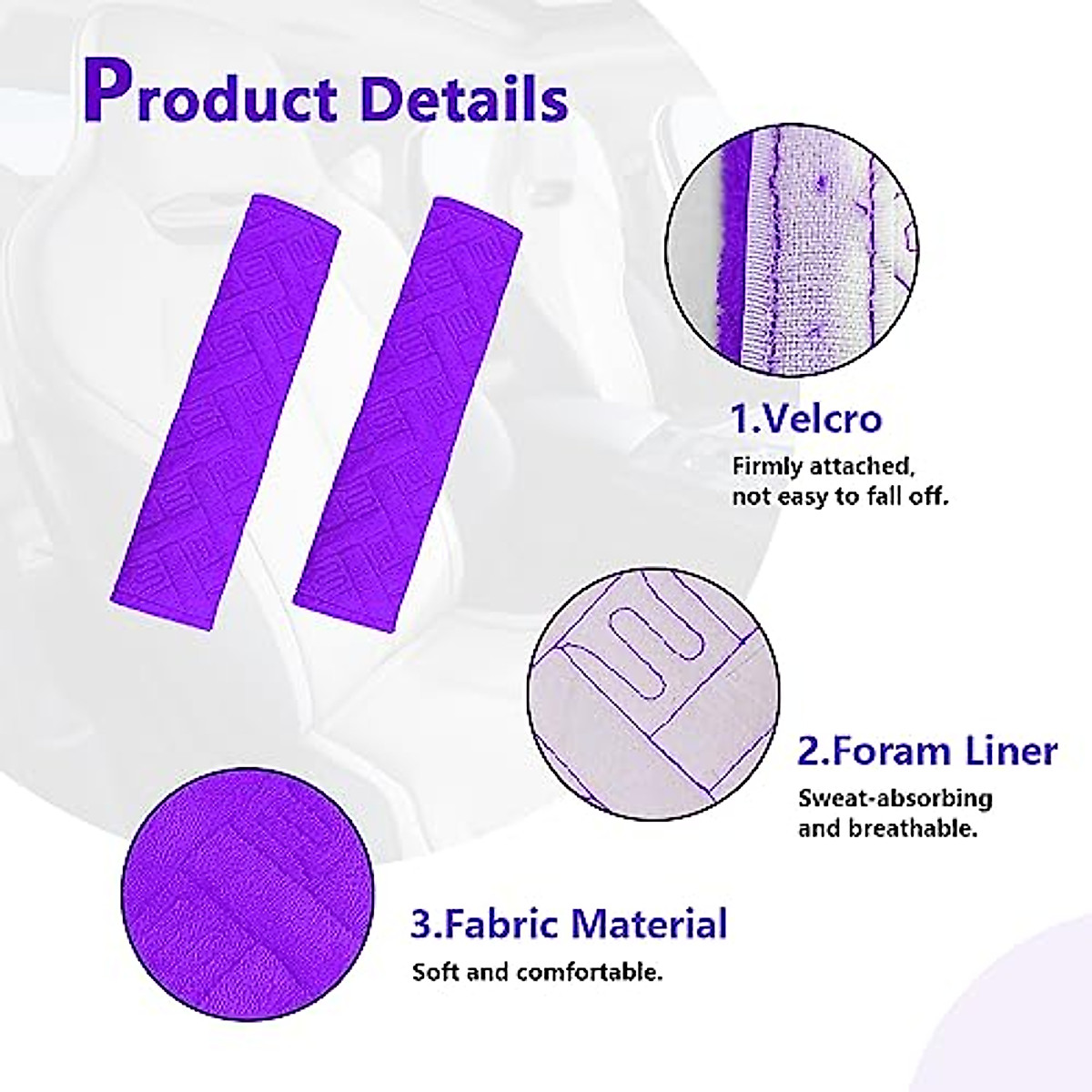 Product Details

1.Velcro
Firmly attached, not easy to fall off.

2.Foram Liner
Sweat-absorbing and breathable.

3.Fabric Material
Soft and comfortable.